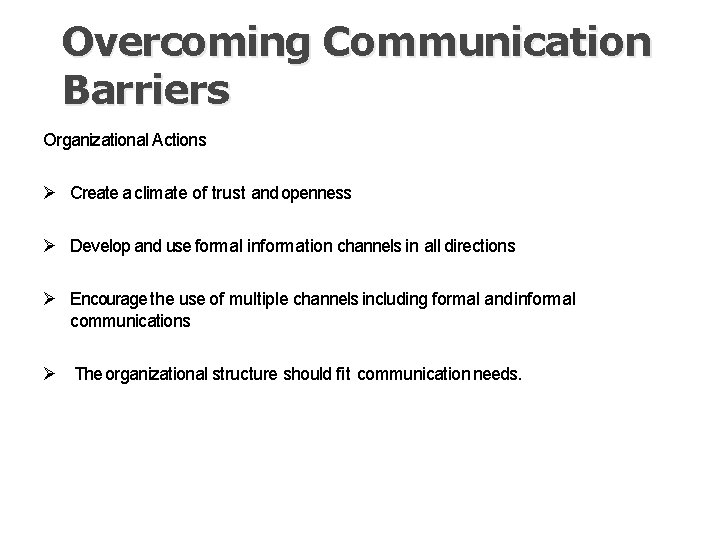 Overcoming Communication Barriers

Organizational Actions

➢ Create a climate of trust and openness

➢ Develop and use formal information channels in all directions

➢ Encourage the use of multiple channels including formal and informal communications

➢ The organizational structure should fit communication needs.